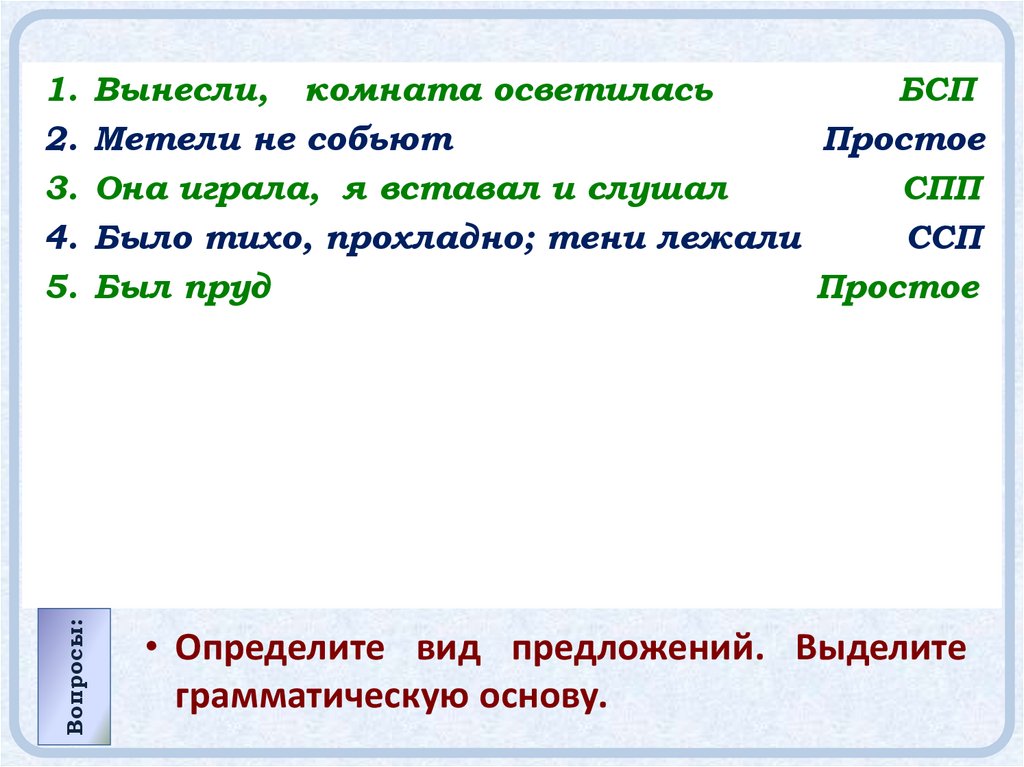 1. Вынесли, комната осветилась БСП
2. Метели не собьют Простое
3. Она играла, я вставал и слушал СПП
4. Было тихо, прохладно; тени лежали ССП
5. Был пруд Простое

Вопросы:

• Определите вид предложений. Выделите грамматическую основу.